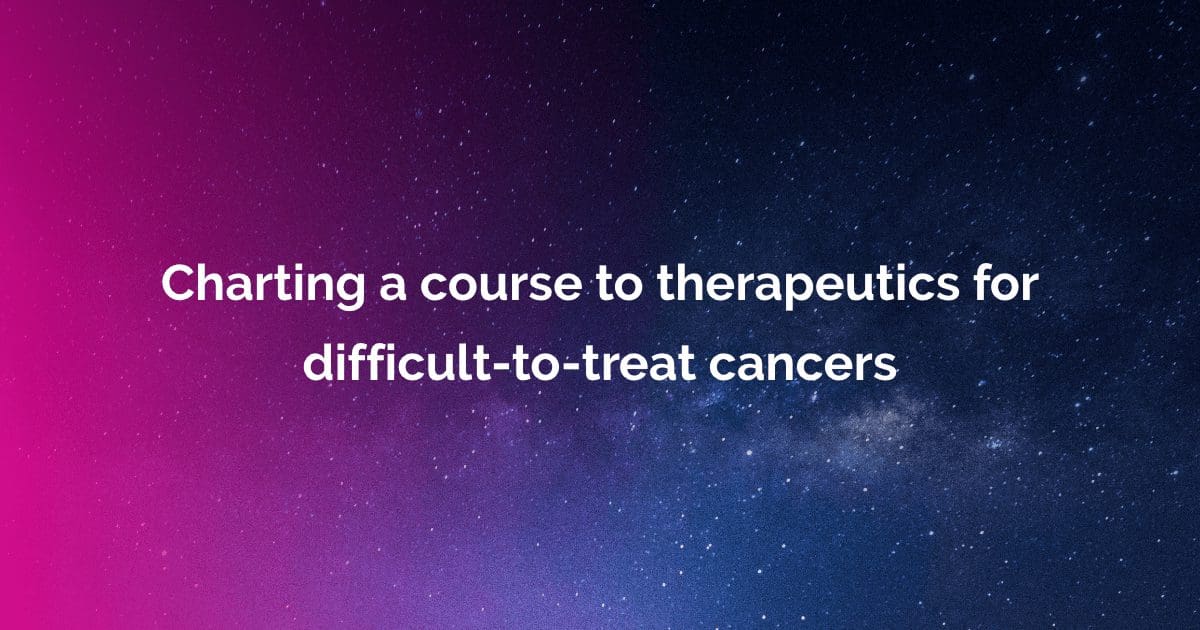 Charting a course to therapeutics for difficult-to-treat cancers